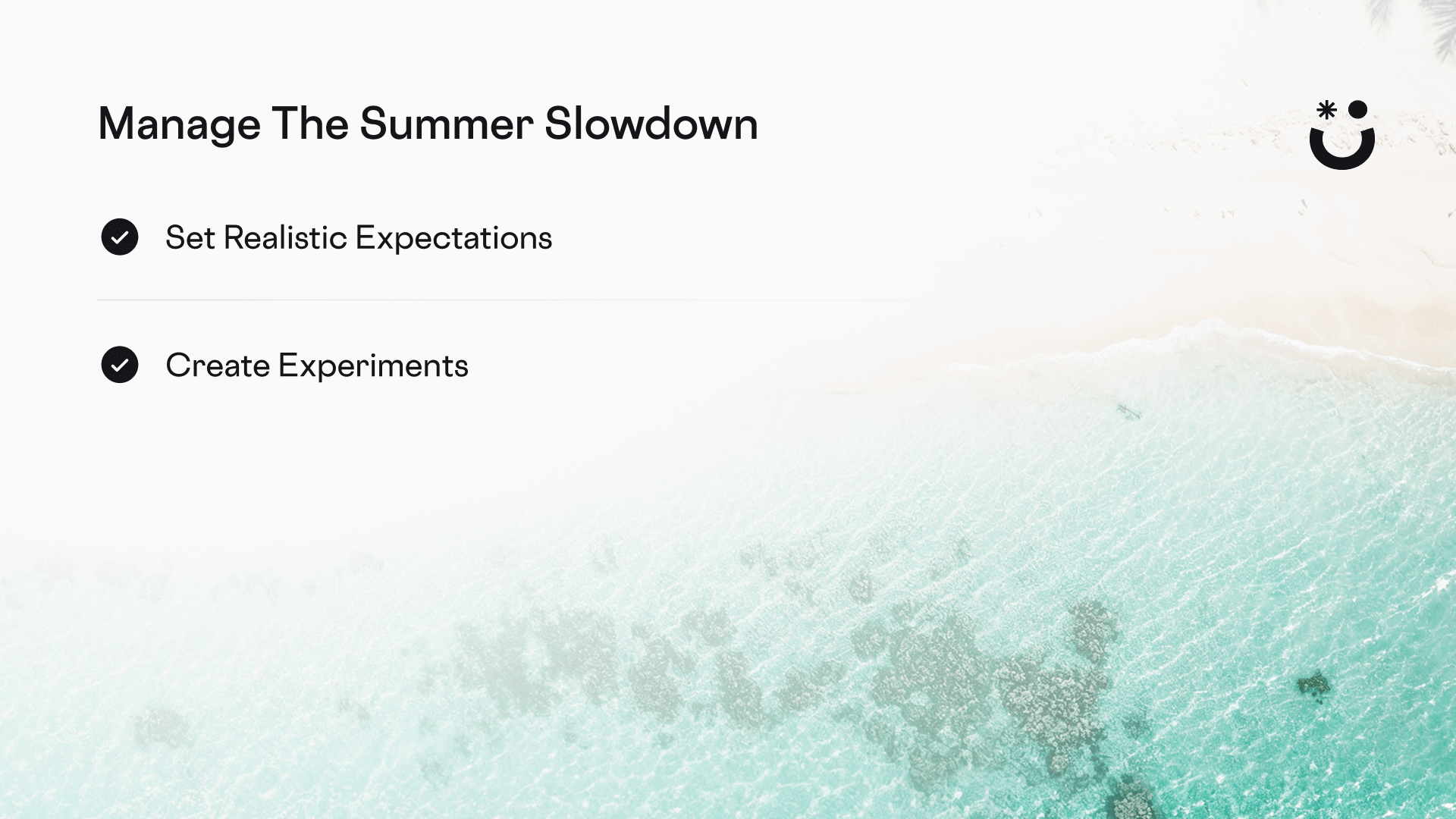 Manage The Summer Slowdown

Set Realistic Expectations

Create Experiments